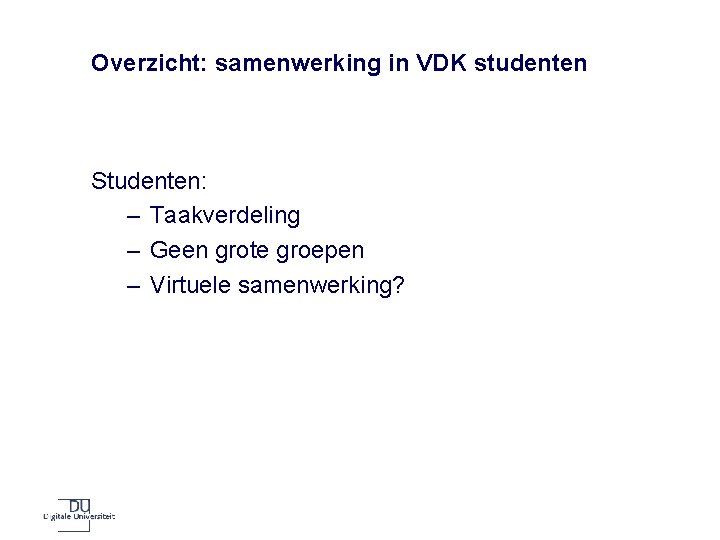 Overzicht: samenwerking in VDK studenten

Studenten:
– Taakverdeling
– Geen grote groepen
– Virtuele samenwerking?

DU
Digitale Universiteit